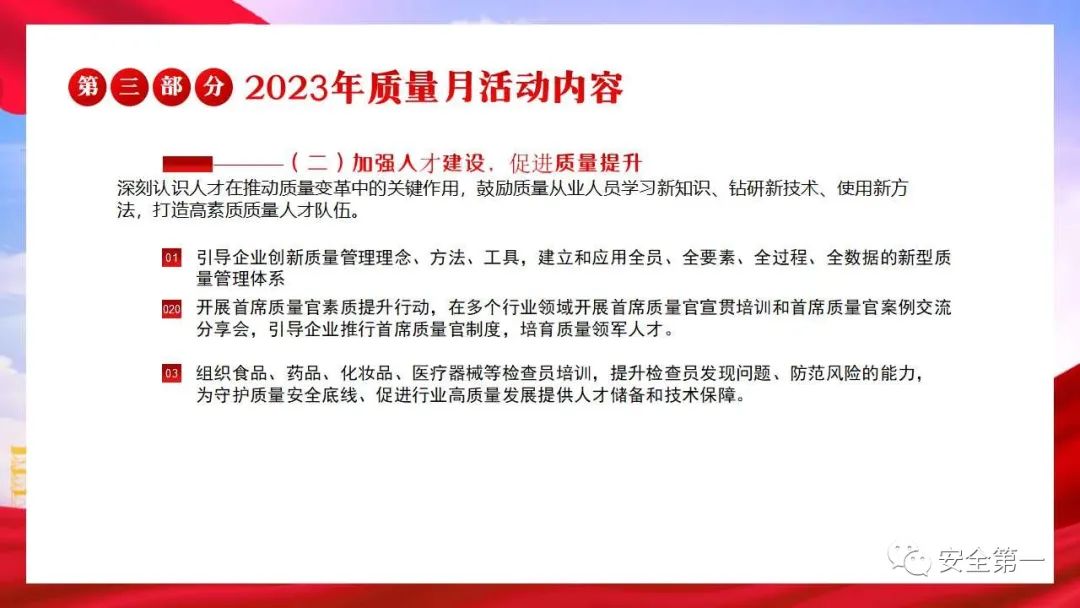 第三部分 2023年质量月活动内容

（二）加强人才建设，促进质量提升

深刻认识人才在推动质量变革中的关键作用，鼓励质量从业人员学习新知识、钻研新技术、使用新方法，打造高素质质量人才队伍。

01 引导企业创新质量管理理念、方法、工具，建立和应用全员、全要素、全过程、全数据的新型质量管理体系

020 开展首席质量官素质提升行动，在多个行业领域开展首席质量官宣贯培训和首席质量官案例交流分享会，引导企业推行首席质量官制度，培育质量领军人才。

03 组织食品、药品、化妆品、医疗器械等检查员培训，提升检查员发现问题、防范风险的能力，为守护质量安全底线、促进行业高质量发展提供人才储备和技术保障。

安全第一